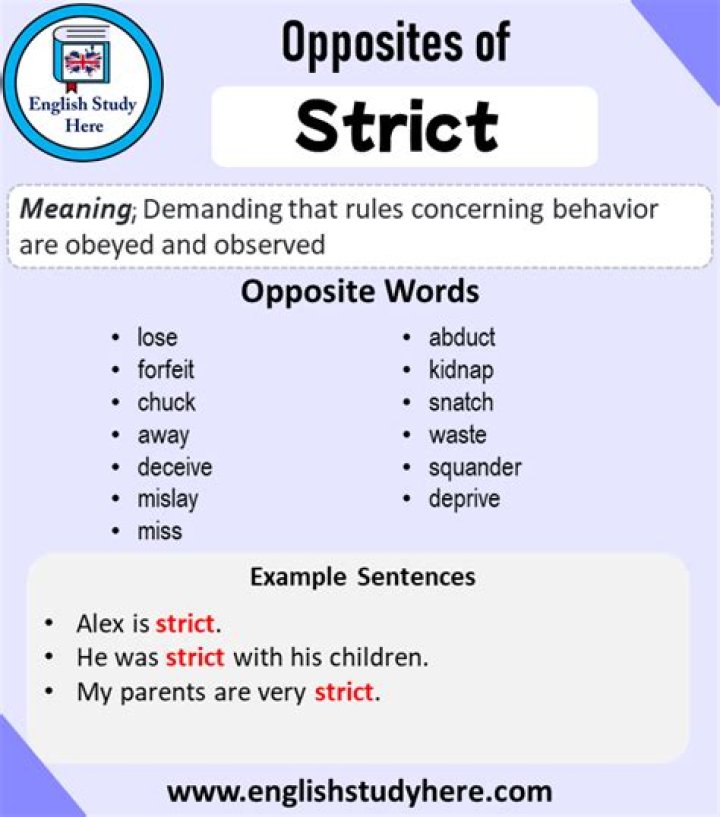 English Study Here

Opposites of

Strict

Meaning; Demanding that rules concerning behavior are obeyed and observed

Opposite Words

- lose
- forfeit
- chuck
- away
- deceive
- mislay
- miss

- abduct
- kidnap
- snatch
- waste
- squander
- deprive

Example Sentences

- Alex is strict.
- He was strict with his children.
- My parents are very strict.

www.englishstudyhere.com